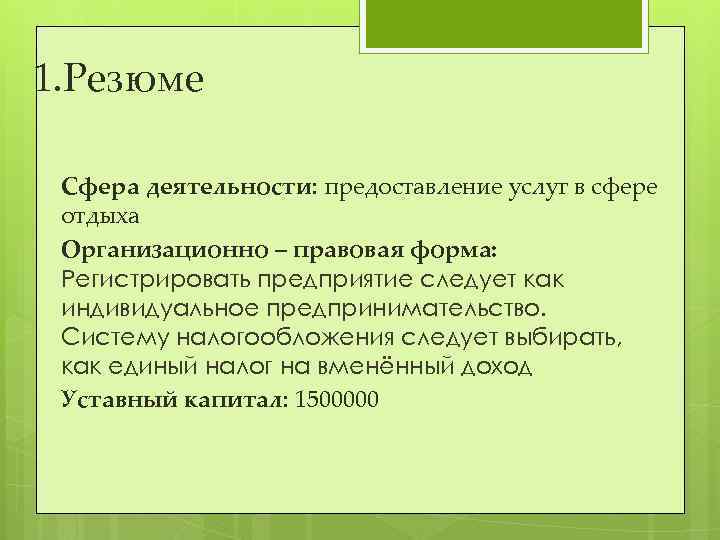 1.Резюме

Сфера деятельности: предоставление услуг в сфере отдыха

Организационно – правовая форма: Регистрировать предприятие следует как индивидуальное предпринимательство. Систему налогообложения следует выбирать, как единый налог на вменённый доход

Уставный капитал: 1500000